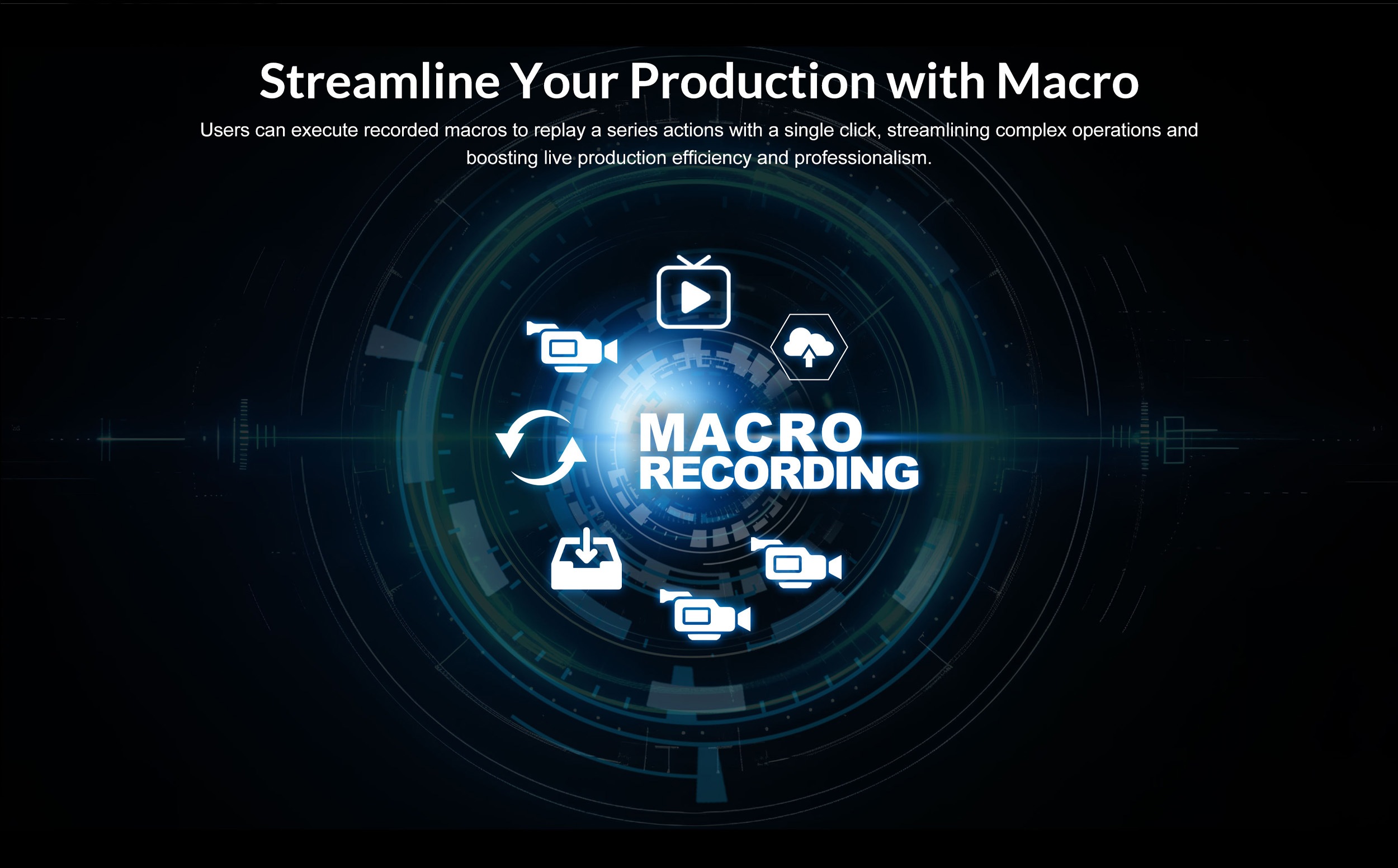 Streamline Your Production with Macro

Users can execute recorded macros to replay a series actions with a single click, streamlining complex operations and boosting live production efficiency and professionalism.

MACRO
RECORDING